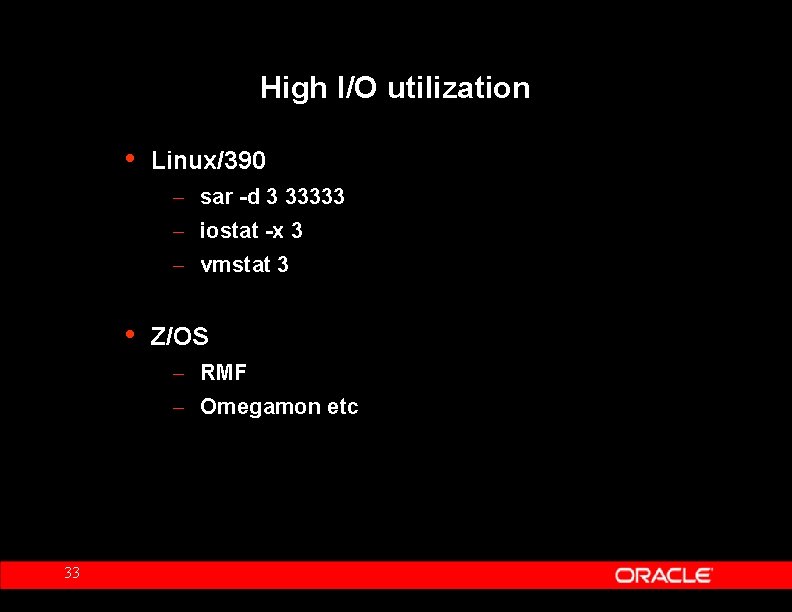 High I/O utilization

• Linux/390
  – sar -d 3 33333
  – iostat -x 3
  – vmstat 3

• Z/OS
  – RMF
  – Omegamon etc

33

ORACLE